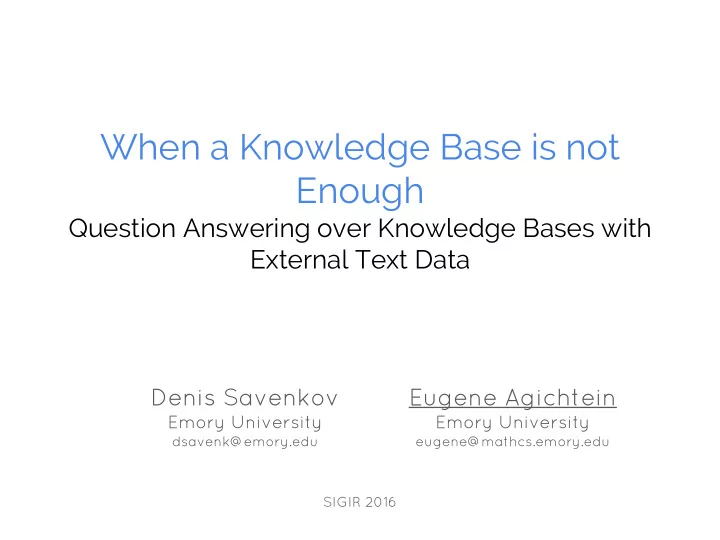 When a Knowledge Base is not Enough

Question Answering over Knowledge Bases with External Text Data

Denis Savenkov
Emory University
dsavenk@emory.edu

Eugene Agichtein
Emory University
eugene@mathcs.emory.edu

SIGIR 2016